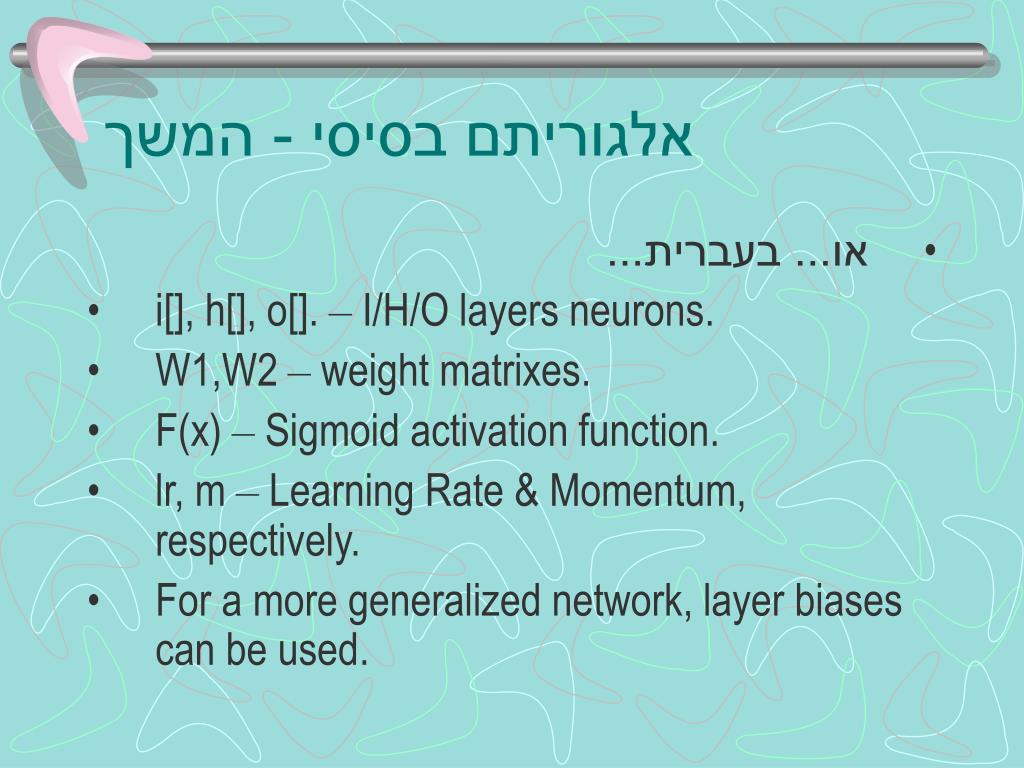 אלגוריתם בסיסי - המשך

• או... בעברית...
• i[], h[], o[]. – I/H/O layers neurons.
• W1,W2 – weight matrixes.
• F(x) – Sigmoid activation function.
• lr, m – Learning Rate & Momentum, respectively.
• For a more generalized network, layer biases can be used.